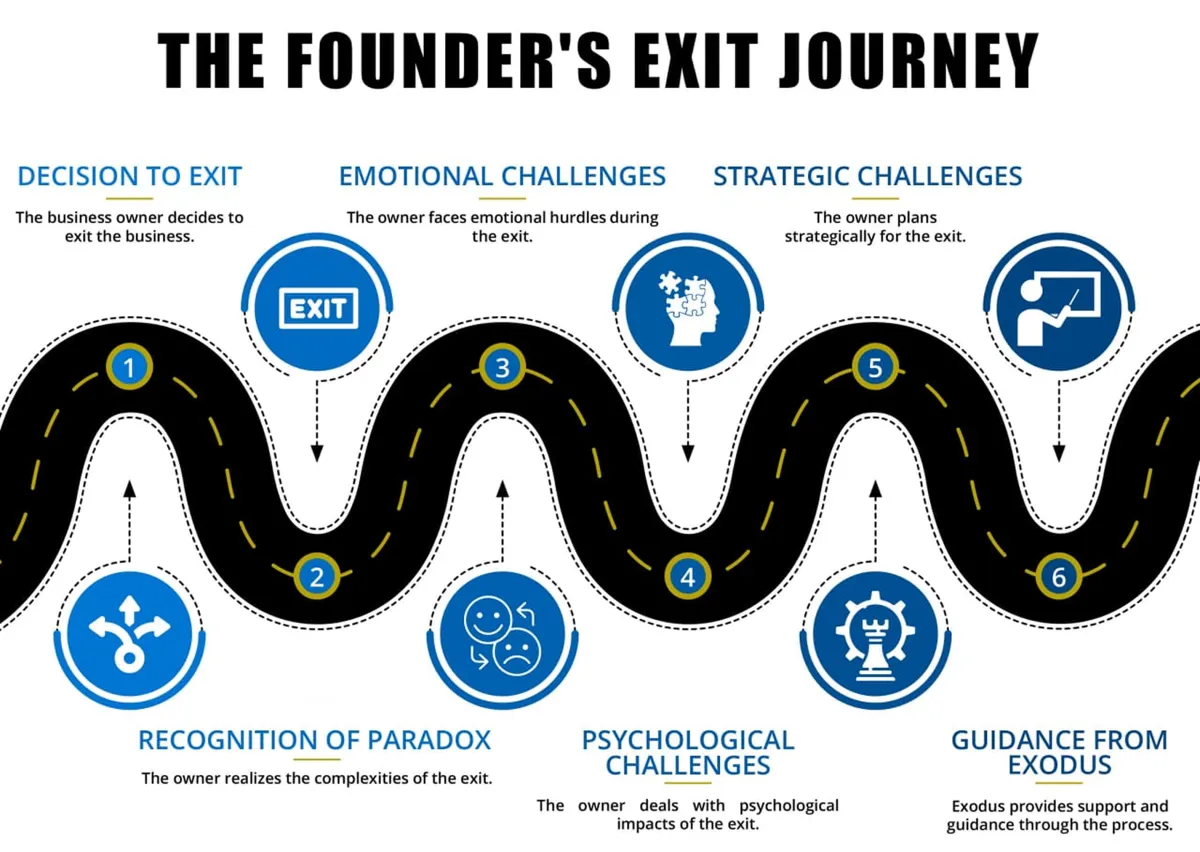 THE FOUNDER'S EXIT JOURNEY

DECISION TO EXIT

The business owner decides to exit the business.

EMOTIONAL CHALLENGES

The owner faces emotional hurdles during the exit.

STRATEGIC CHALLENGES

The owner plans strategically for the exit.

EXIT

1

2

3

4

5

6

RECOGNITION OF PARADOX

The owner realizes the complexities of the exit.

PSYCHOLOGICAL CHALLENGES

The owner deals with psychological impacts of the exit.

GUIDANCE FROM EXODUS

Exodus provides support and guidance through the process.